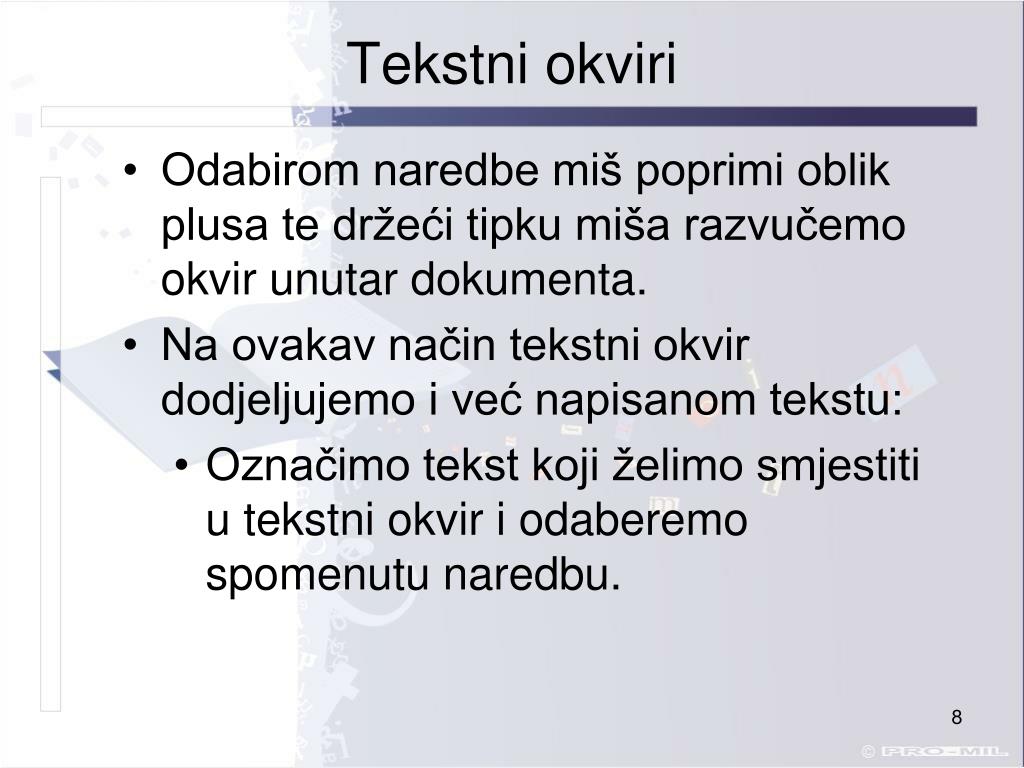 Tekstni okviri

• Odabirom naredbe miš poprimi oblik plusa te držeći tipku miša razvučemo okvir unutar dokumenta.
• Na ovakav način tekstni okvir dodjeljujemo i već napisanom tekstu:
  • Označimo tekst koji želimo smjestiti u tekstni okvir i odaberemo spomenutu naredbu.

8

© PRO-MIL